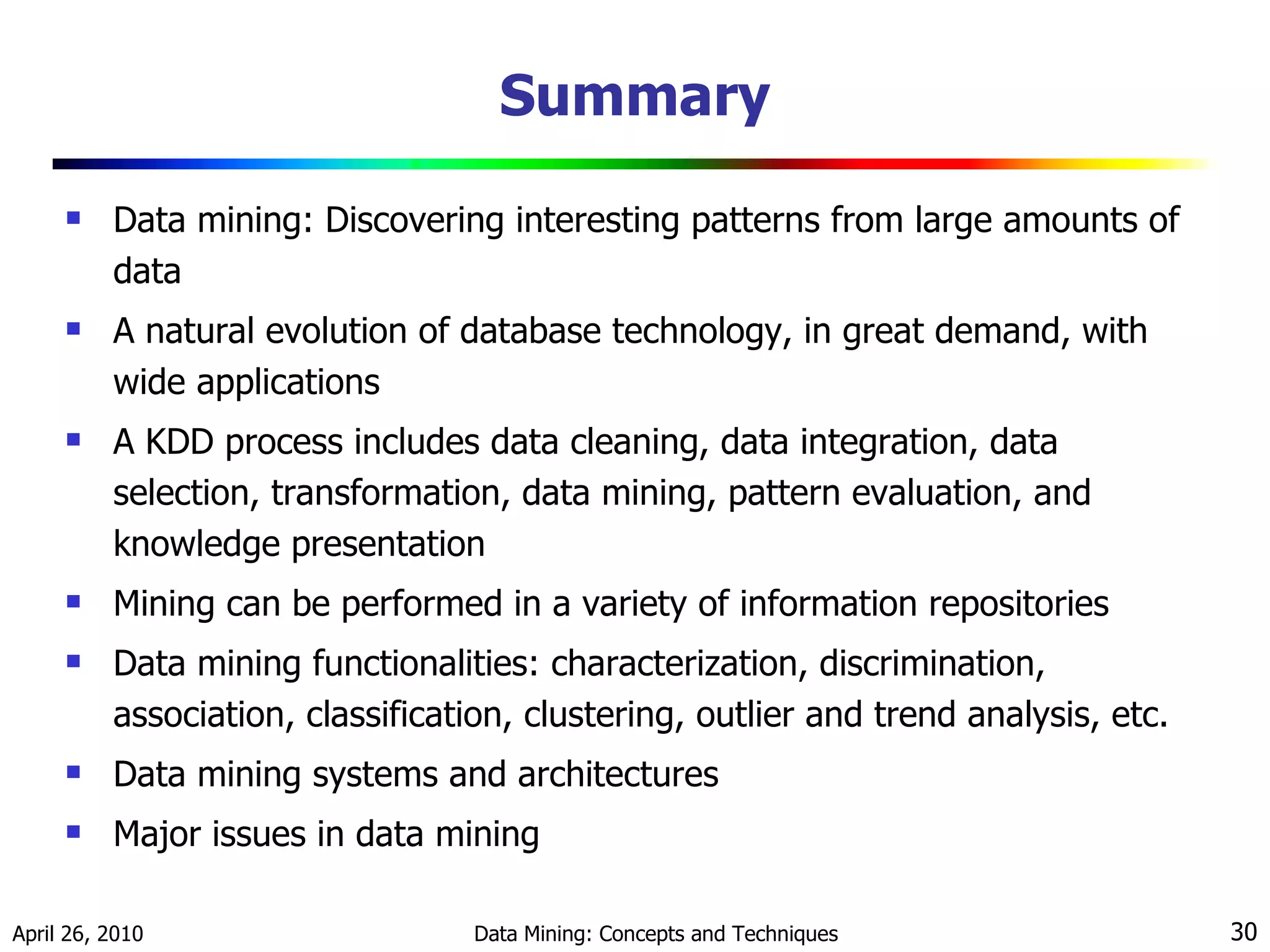 Summary

- Data mining: Discovering interesting patterns from large amounts of data
- A natural evolution of database technology, in great demand, with wide applications
- A KDD process includes data cleaning, data integration, data selection, transformation, data mining, pattern evaluation, and knowledge presentation
- Mining can be performed in a variety of information repositories
- Data mining functionalities: characterization, discrimination, association, classification, clustering, outlier and trend analysis, etc.
- Data mining systems and architectures
- Major issues in data mining

April 26, 2010 Data Mining: Concepts and Techniques 30